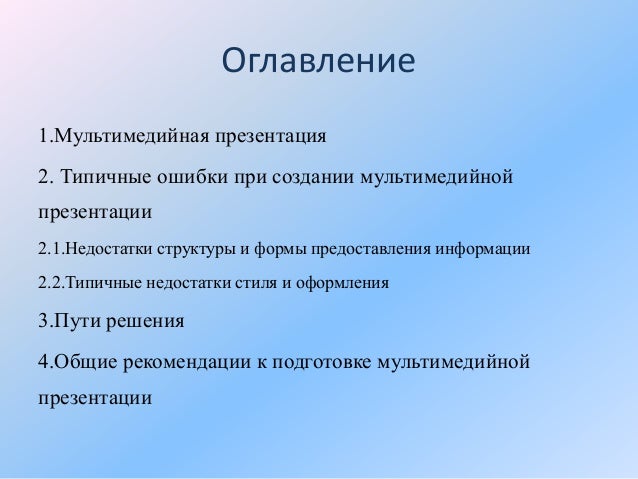 Оглавление

1.Мультимедийная презентация

2. Типичные ошибки при создании мультимедийной презентации

2.1.Недостатки структуры и формы предоставления информации

2.2.Типичные недостатки стиля и оформления

3.Пути решения

4.Общие рекомендации к подготовке мультимедийной презентации